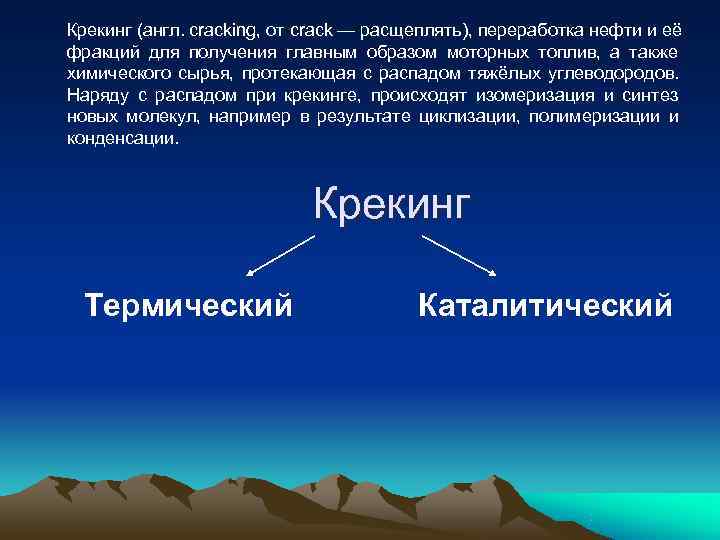 Крекинг (англ. cracking, от crack — расщеплять), переработка нефти и её фракций для получения главным образом моторных топлив, а также химического сырья, протекающая с распадом тяжёлых углеводородов. Наряду с распадом при крекинге, происходят изомеризация и синтез новых молекул, например в результате циклизации, полимеризации и конденсации.

Крекинг

Термический

Каталитический